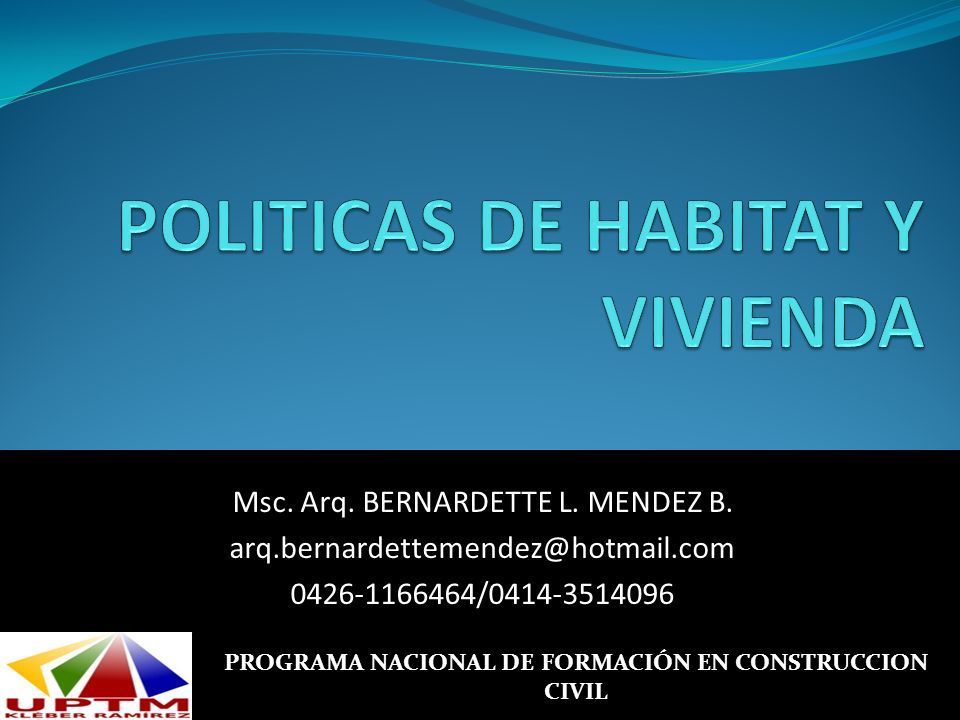 POLITICAS DE HABITAT Y VIVIENDA

Msc. Arq. BERNARDETTE L. MENDEZ B.
arq.bernardettemendez@hotmail.com
0426-1166464/0414-3514096

UPTM
KLEBER RAMIREZ

PROGRAMA NACIONAL DE FORMACIÓN EN CONSTRUCCION CIVIL